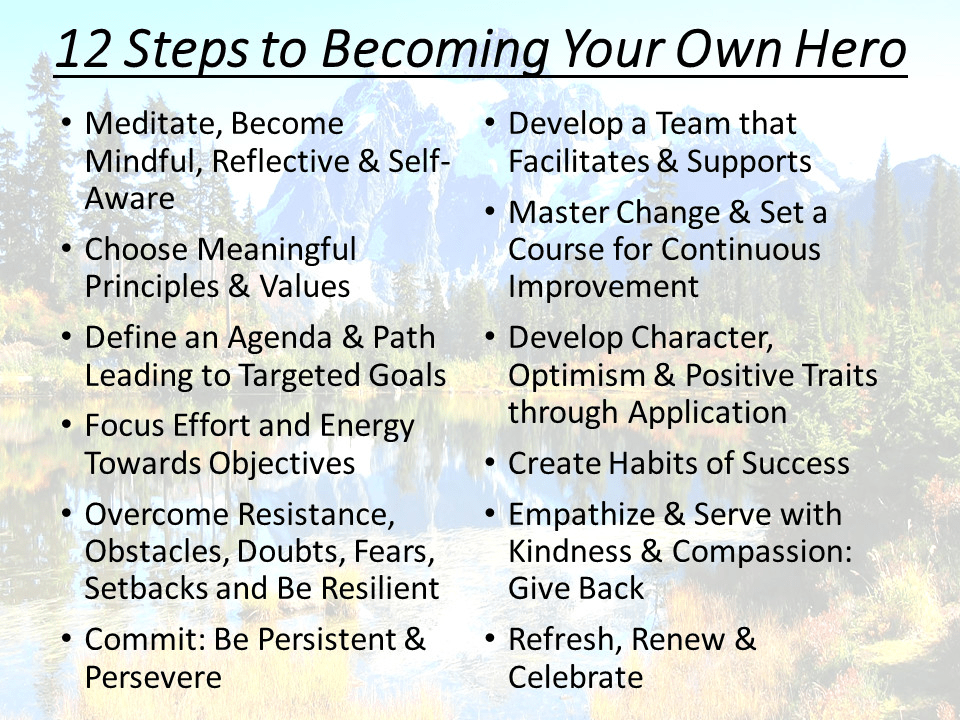 12 Steps to Becoming Your Own Hero

• Meditate, Become Mindful, Reflective & Self-Aware
• Choose Meaningful Principles & Values
• Define an Agenda & Path Leading to Targeted Goals
• Focus Effort and Energy Towards Objectives
• Overcome Resistance, Obstacles, Doubts, Fears, Setbacks and Be Resilient
• Commit: Be Persistent & Persevere

• Develop a Team that Facilitates & Supports
• Master Change & Set a Course for Continuous Improvement
• Develop Character, Optimism & Positive Traits through Application
• Create Habits of Success
• Empathize & Serve with Kindness & Compassion: Give Back
• Refresh, Renew & Celebrate